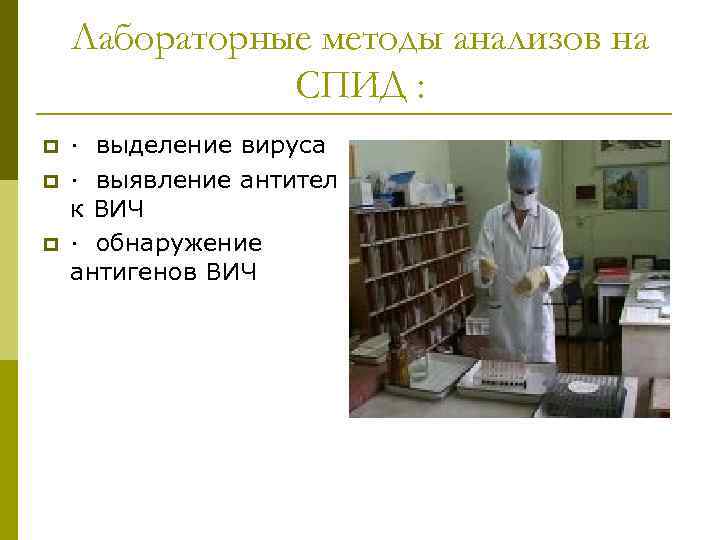 Лабораторные методы анализов на СПИД :

· выделение вируса
· выявление антител к ВИЧ
· обнаружение антигенов ВИЧ